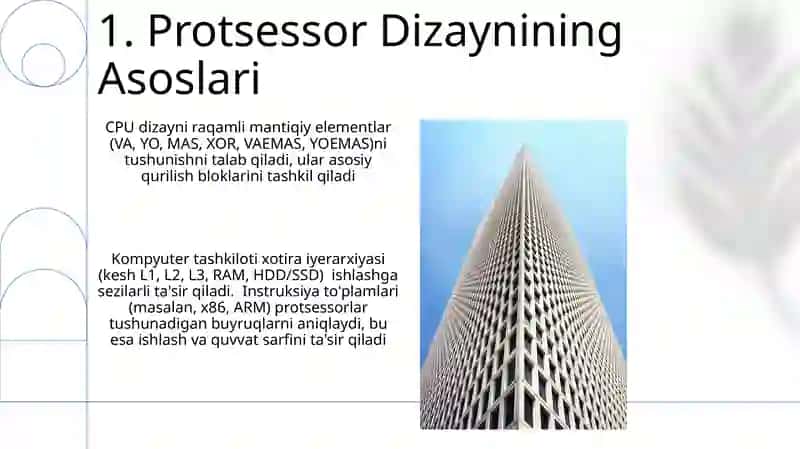 1. Protsessor Dizaynining Asoslari

CPU dizayni raqamli mantiqiy elementlar (VA, YO, MAS, XOR, VAEMAS, YOEMAS)ni tushunishni talab qiladi, ular asosiy qurilish bloklarini tashkil qiladi

Kompyuter tashkiloti xotira iyerarxiyasi (kesh L1, L2, L3, RAM, HDD/SSD) ishlashga sezilarli ta'sir qiladi. Instruksiya to'plamlari (masalan, x86, ARM) protsessorlar tushunadigan buyruqlarni aniqlaydi, bu esa ishlash va quvvat sarfini ta'sir qiladi